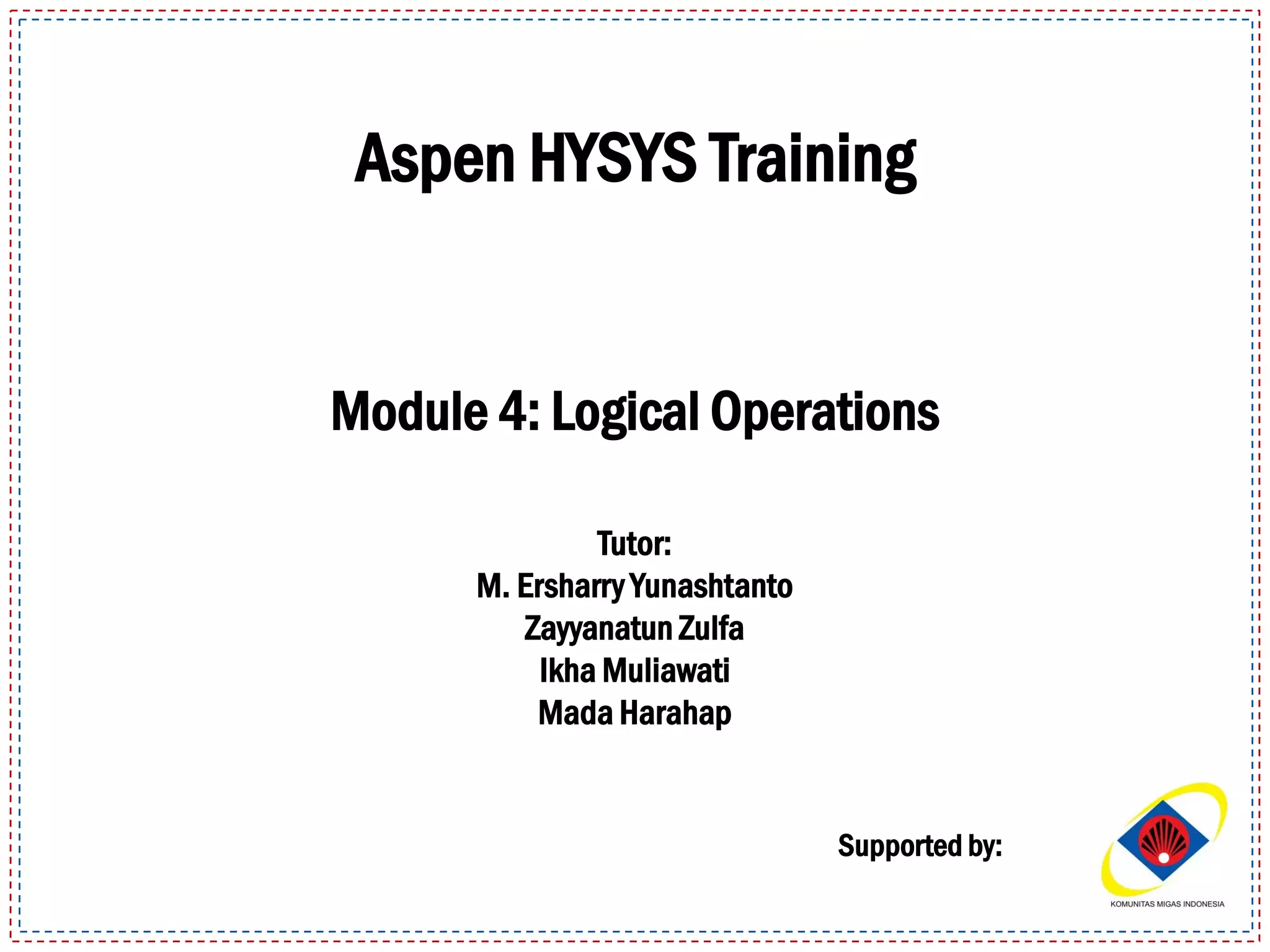 Aspen HYSYS Training

Module 4: Logical Operations

Tutor:
M. Ersharry Yunashtanto
Zayyanatun Zulfa
Ikha Muliawati
Mada Harahap

Supported by:

KOMUNITAS MIGAS INDONESIA